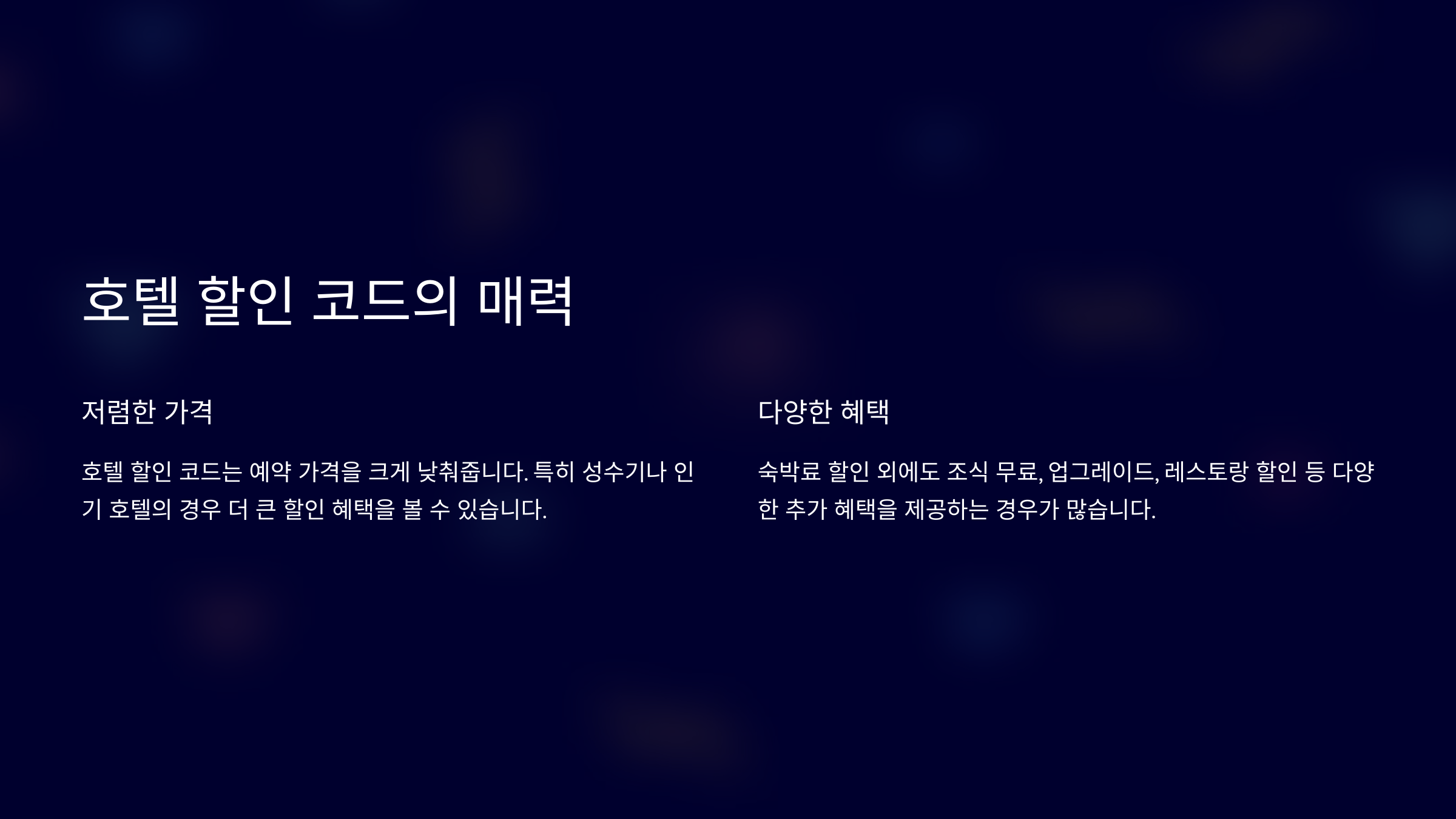 호텔 할인 코드의 매력

저렴한 가격

호텔 할인 코드는 예약 가격을 크게 낮춰줍니다. 특히 성수기나 인기 호텔의 경우 더 큰 할인 혜택을 볼 수 있습니다.

다양한 혜택

숙박료 할인 외에도 조식 무료, 업그레이드, 레스토랑 할인 등 다양한 추가 혜택을 제공하는 경우가 많습니다.